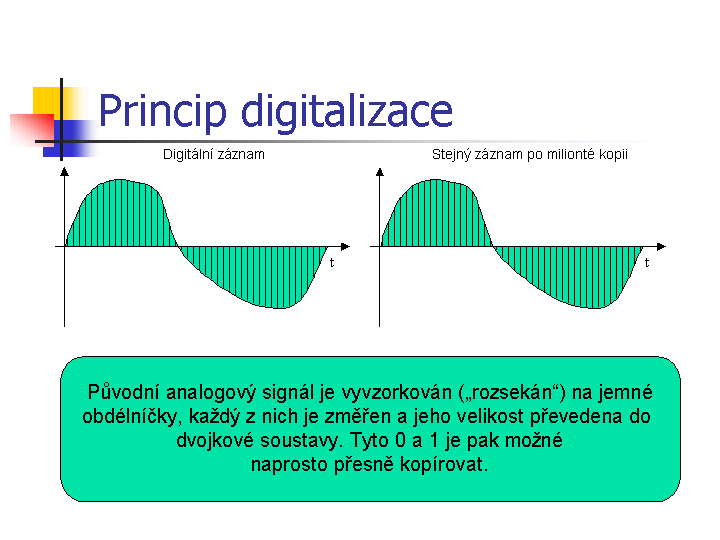 Princip digitalizace

Digitální záznam

t

Stejný záznam po milionté kopii

t

Původní analogový signál je vyvzorkován („rozsekán“) na jemné obdélníčky, každý z nich je změřen a jeho velikost převedena do dvojkové soustavy. Tyto 0 a 1 je pak možné naprosto přesně kopírovat.